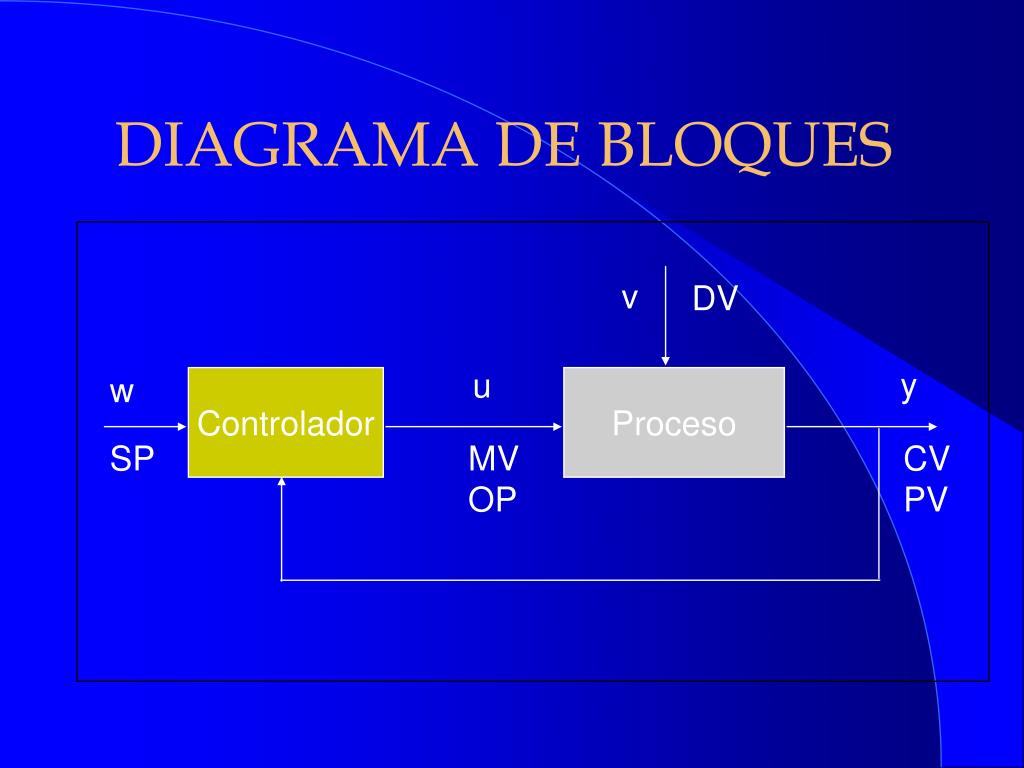 DIAGRAMA DE BLOQUES

v DV

w
SP

Controlador

u
MV
OP

Proceso

y
CV
PV